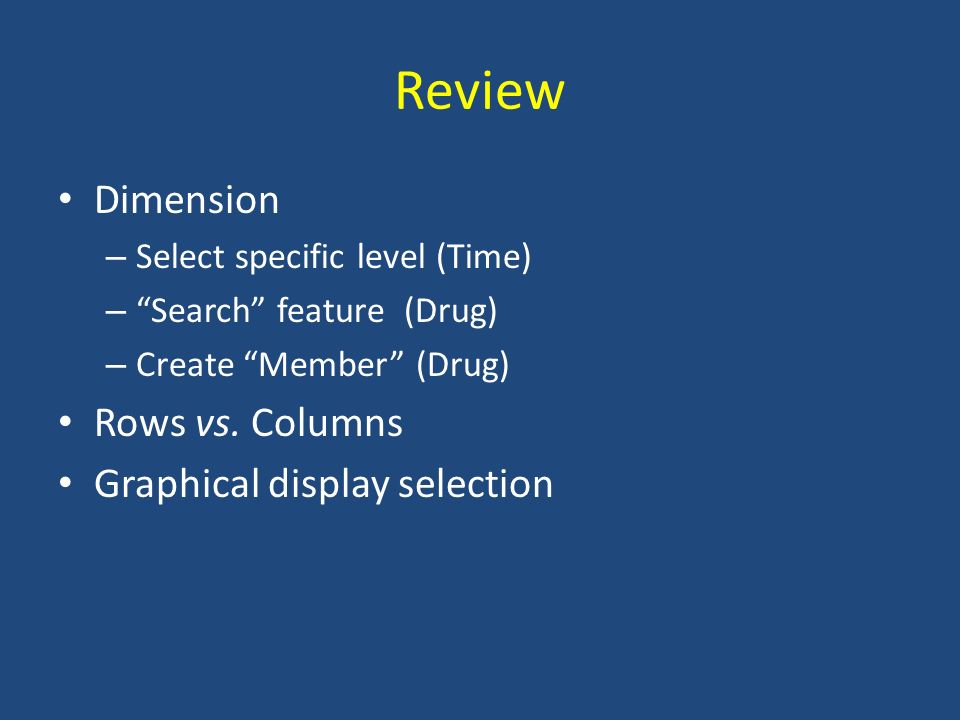 Review

• Dimension
– Select specific level (Time)
– “Search” feature (Drug)
– Create “Member” (Drug)
• Rows vs. Columns
• Graphical display selection